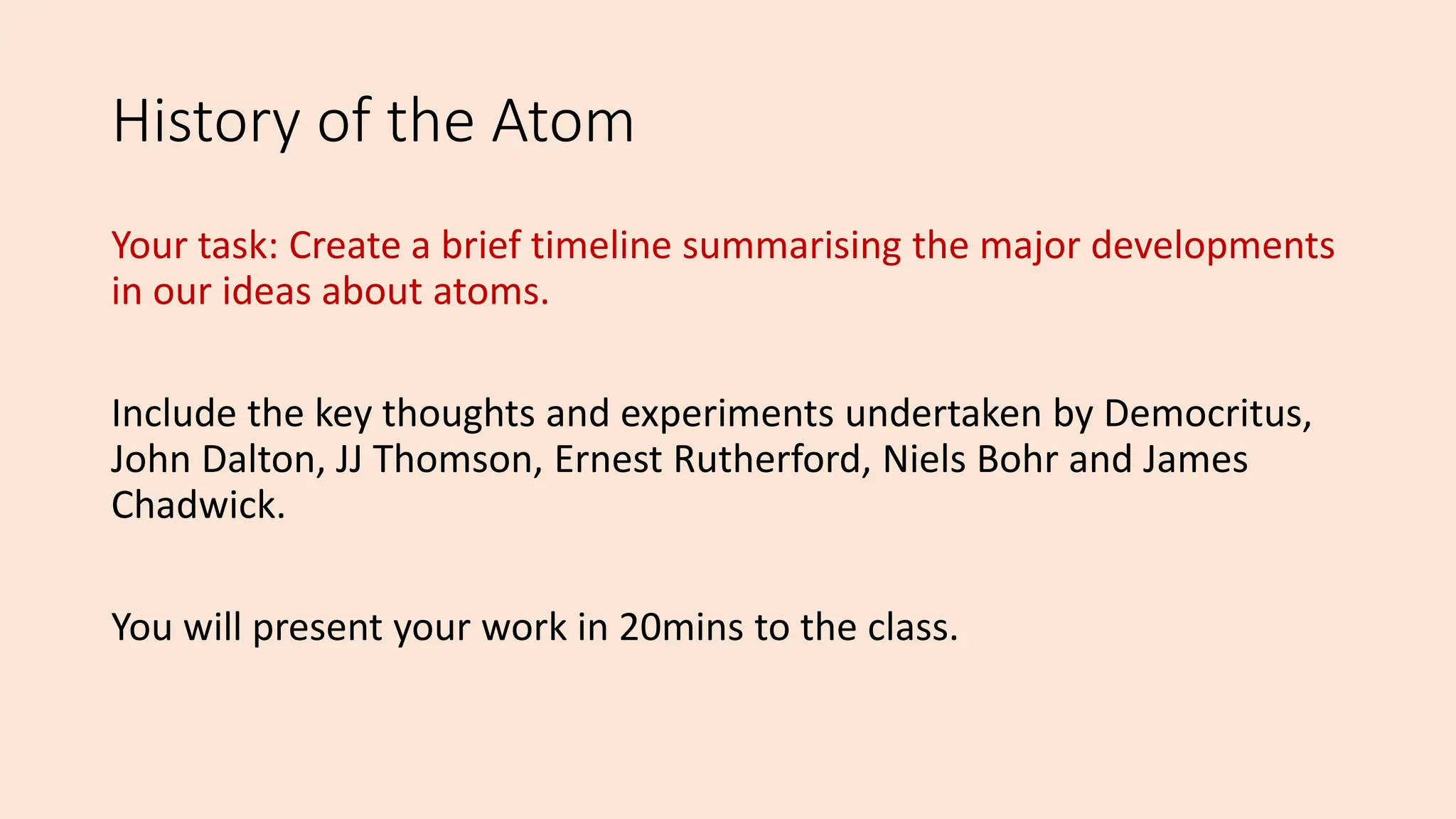 History of the Atom

Your task: Create a brief timeline summarising the major developments in our ideas about atoms.

Include the key thoughts and experiments undertaken by Democritus, John Dalton, JJ Thomson, Ernest Rutherford, Niels Bohr and James Chadwick.

You will present your work in 20mins to the class.